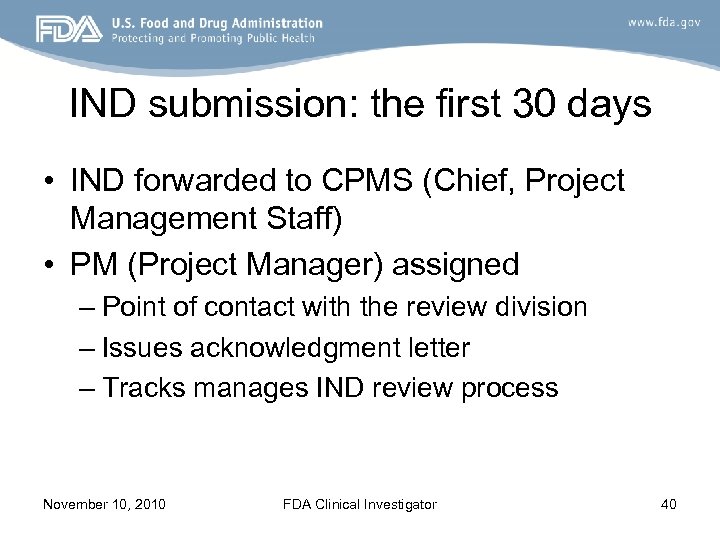 FDA U.S. Food and Drug Administration
Protecting and Promoting Public Health

www.fda.gov

IND submission: the first 30 days

• IND forwarded to CPMS (Chief, Project Management Staff)
• PM (Project Manager) assigned
– Point of contact with the review division
– Issues acknowledgment letter
– Tracks manages IND review process

November 10, 2010

FDA Clinical Investigator

40